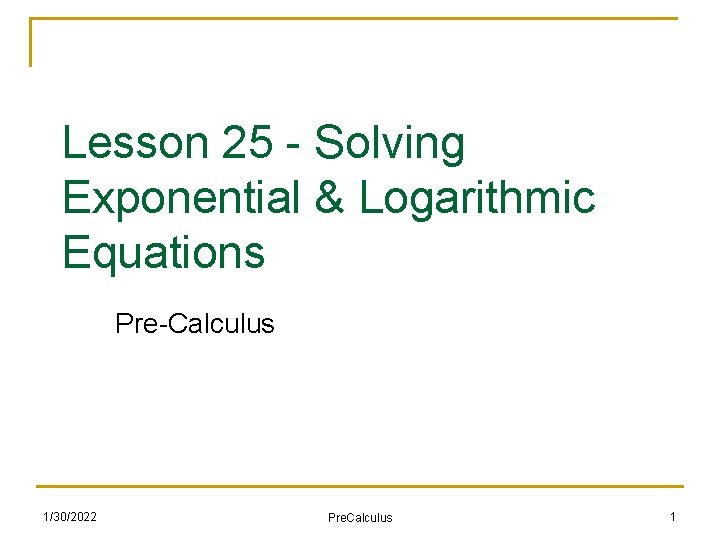 Lesson 25 - Solving Exponential & Logarithmic Equations

Pre-Calculus

1/30/2022

PreCalculus

1